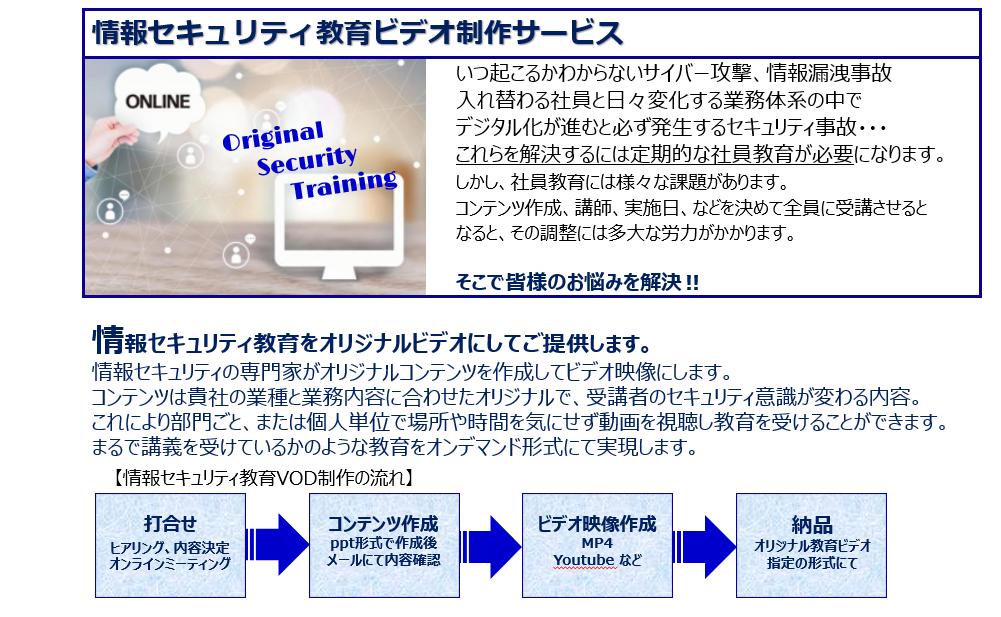 情報セキュリティ教育ビデオ制作サービス

ONLINE

Original Security Training

いつ起こるかわからないサイバー攻撃、情報漏洩事故
入れ替わる社員と日々変化する業務体系の中で
デジタル化が進むと必ず発生するセキュリティ事故･･･
これらを解決するには定期的な社員教育が必要になります。
しかし、社員教育には様々な課題があります。
コンテンツ作成、講師、実施日、などを決めて全員に受講させるとなると、その調整には多大な労力がかかります。

そこで皆様のお悩みを解決!!

情報セキュリティ教育をオリジナルビデオにしてご提供します。
情報セキュリティの専門家がオリジナルコンテンツを作成してビデオ映像にします。
コンテンツは貴社の業種と業務内容に合わせたオリジナルで、受講者のセキュリティ意識が変わる内容。
これにより部門ごと、または個人単位で場所や時間を気にせず動画を視聴し教育を受けることができます。
まるで講義を受けているかのような教育をオンデマンド形式にて実現します。

【情報セキュリティ教育VOD制作の流れ】

打合せ
ヒアリング、内容決定
オンラインミーティング

コンテンツ作成
ppt形式で作成後
メールにて内容確認

ビデオ映像作成
MP4
Youtube など

納品
オリジナル教育ビデオ
指定の形式にて